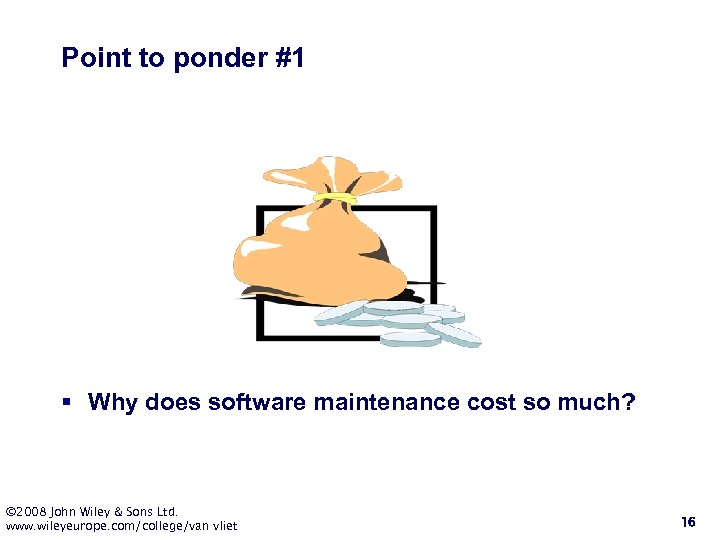 Point to ponder #1

▪ Why does software maintenance cost so much?

©2008 John Wiley & Sons Ltd.
www.wileyeurope.com/college/van vliet

16